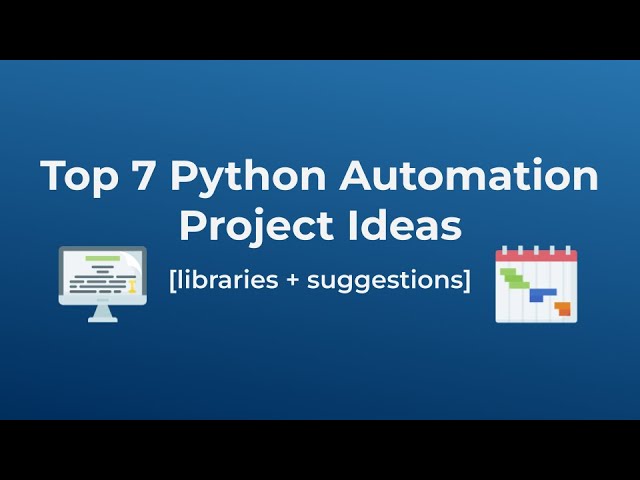 Top 7 Python Automation Project Ideas

[libraries + suggestions]